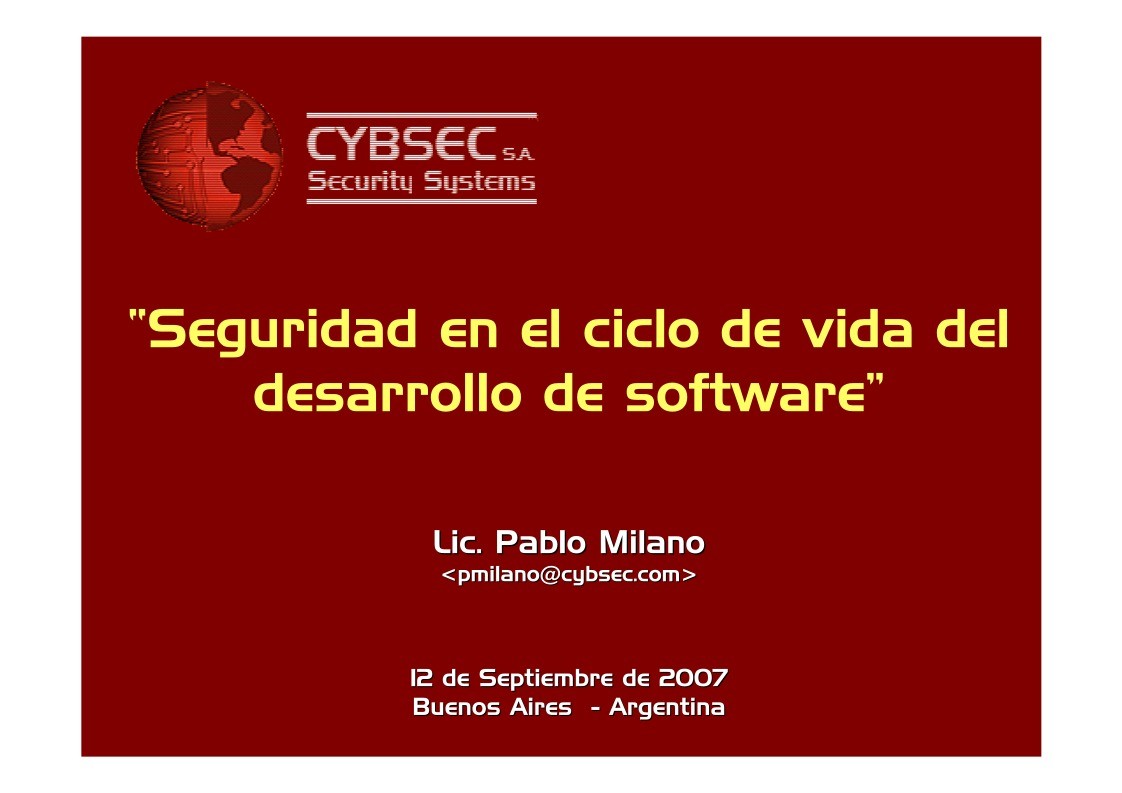 CYBSEC S.A.
Security Systems

"Seguridad en el ciclo de vida del desarrollo de software"

Lic. Pablo Milano
<pmilano@cybsec.com>

12 de Septiembre de 2007
Buenos Aires - Argentina